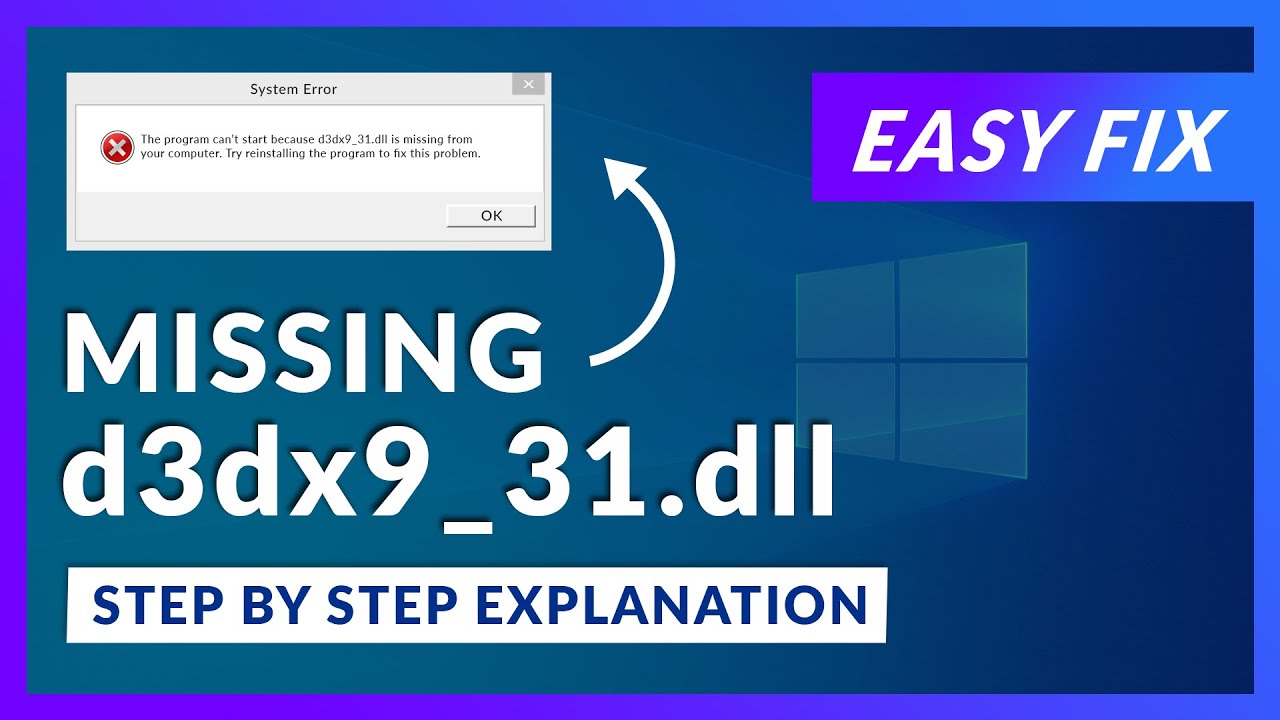 System Error

The program can't start because d3dx9_31.dll is missing from your computer. Try reinstalling the program to fix this problem.

OK

EASY FIX

MISSING d3dx9_31.dll

STEP BY STEP EXPLANATION